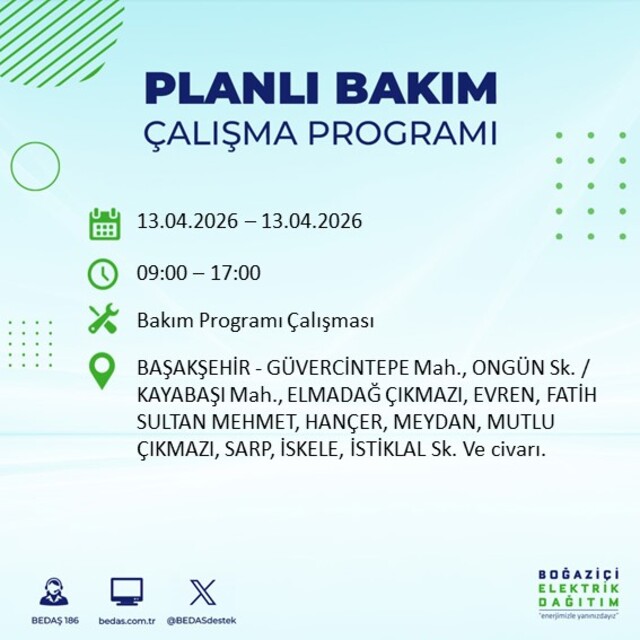 PLANLI BAKIM
ÇALIŞMA PROGRAMI

13.04.2026 – 13.04.2026

09:00 – 17:00

Bakım Programı Çalışması

BAŞAKŞEHİR - GÜVERCİNTEPE Mah., ONGÜN Sk. / KAYABAŞI Mah., ELMADAĞ ÇIKMAZI, EVREN, FATİH SULTAN MEHMET, HANÇER, MEYDAN, MUTLU ÇIKMAZI, SARP, İSKELE, İSTİKLAL Sk. Ve civarı.

BEDAŞ 186

bedas.com.tr

@BEDASdestek

BOĞAZİÇİ
ELEKTRİK
DAĞITIM
"enerjimizle yanınızdayız"